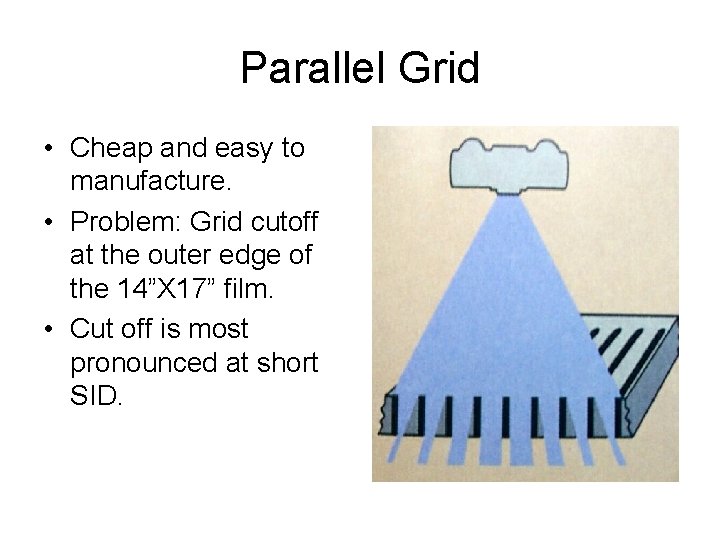 Parallel Grid

• Cheap and easy to manufacture.

• Problem: Grid cutoff at the outer edge of the 14”X17” film.

• Cut off is most pronounced at short SID.